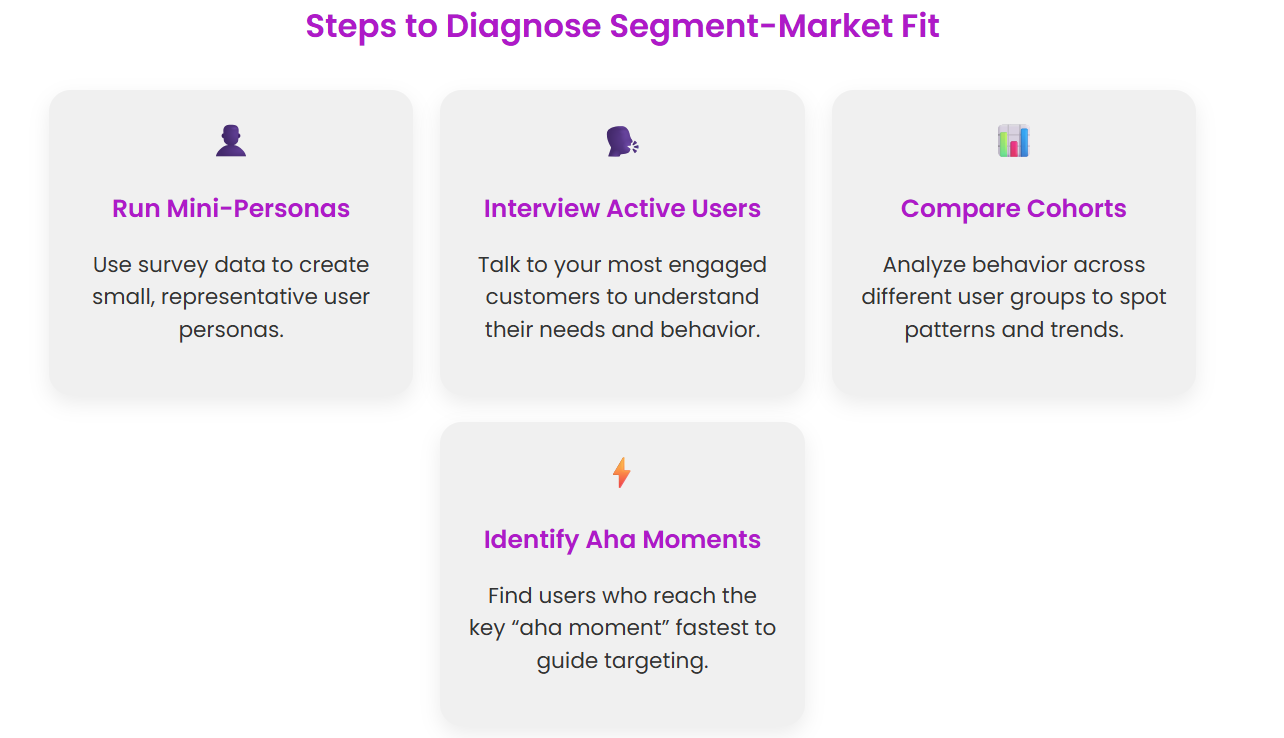 Steps to Diagnose Segment-Market Fit

Run Mini-Personas

Use survey data to create small, representative user personas.

Interview Active Users

Talk to your most engaged customers to understand their needs and behavior.

Compare Cohorts

Analyze behavior across different user groups to spot patterns and trends.

Identify Aha Moments

Find users who reach the key “aha moment” fastest to guide targeting.